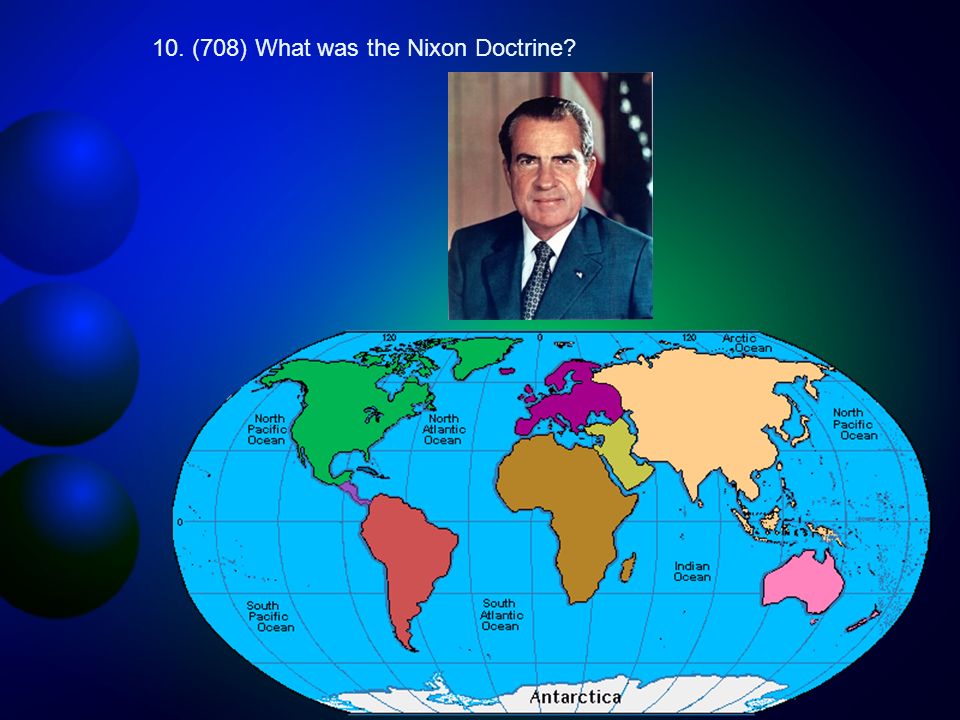 10. (708) What was the Nixon Doctrine?

120

0

120

Arctic Ocean

North Pacific Ocean

North Atlantic Ocean

North Pacific Ocean

0

Indian Ocean

South Pacific Ocean

South Atlantic Ocean

Antarctica